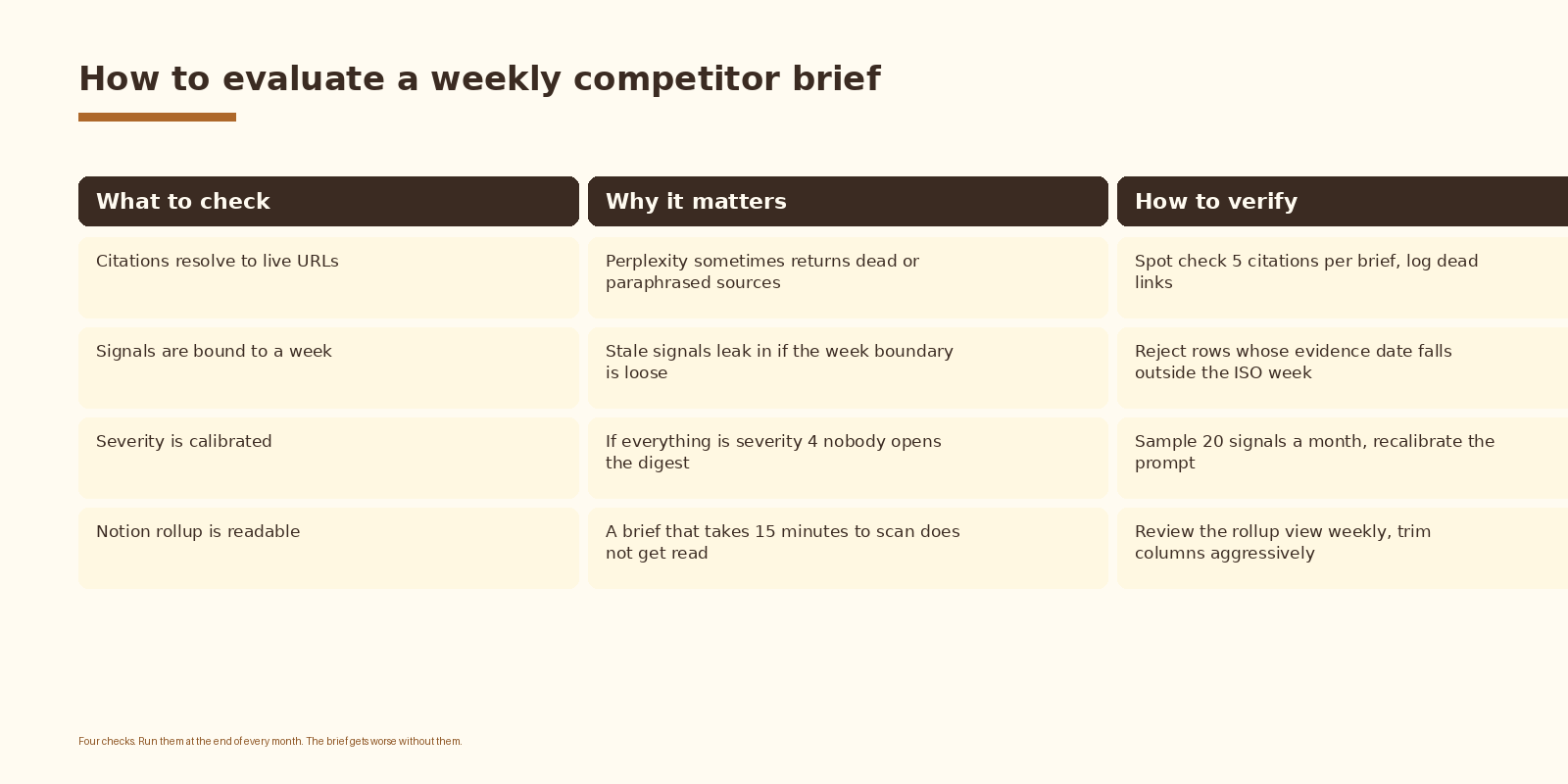 How to evaluate a weekly competitor brief

| What to check | Why it matters | How to verify |
|---|---|---|
| Citations resolve to live URLs | Perplexity sometimes returns dead or paraphrased sources | Spot check 5 citations per brief, log dead links |
| Signals are bound to a week | Stale signals leak in if the week boundary is loose | Reject rows whose evidence date falls outside the ISO week |
| Severity is calibrated | If everything is severity 4 nobody opens the digest | Sample 20 signals a month, recalibrate the prompt |
| Notion rollup is readable | A brief that takes 15 minutes to scan does not get read | Review the rollup view weekly, trim columns aggressively |

Four checks. Run them at the end of every month. The brief gets worse without them.